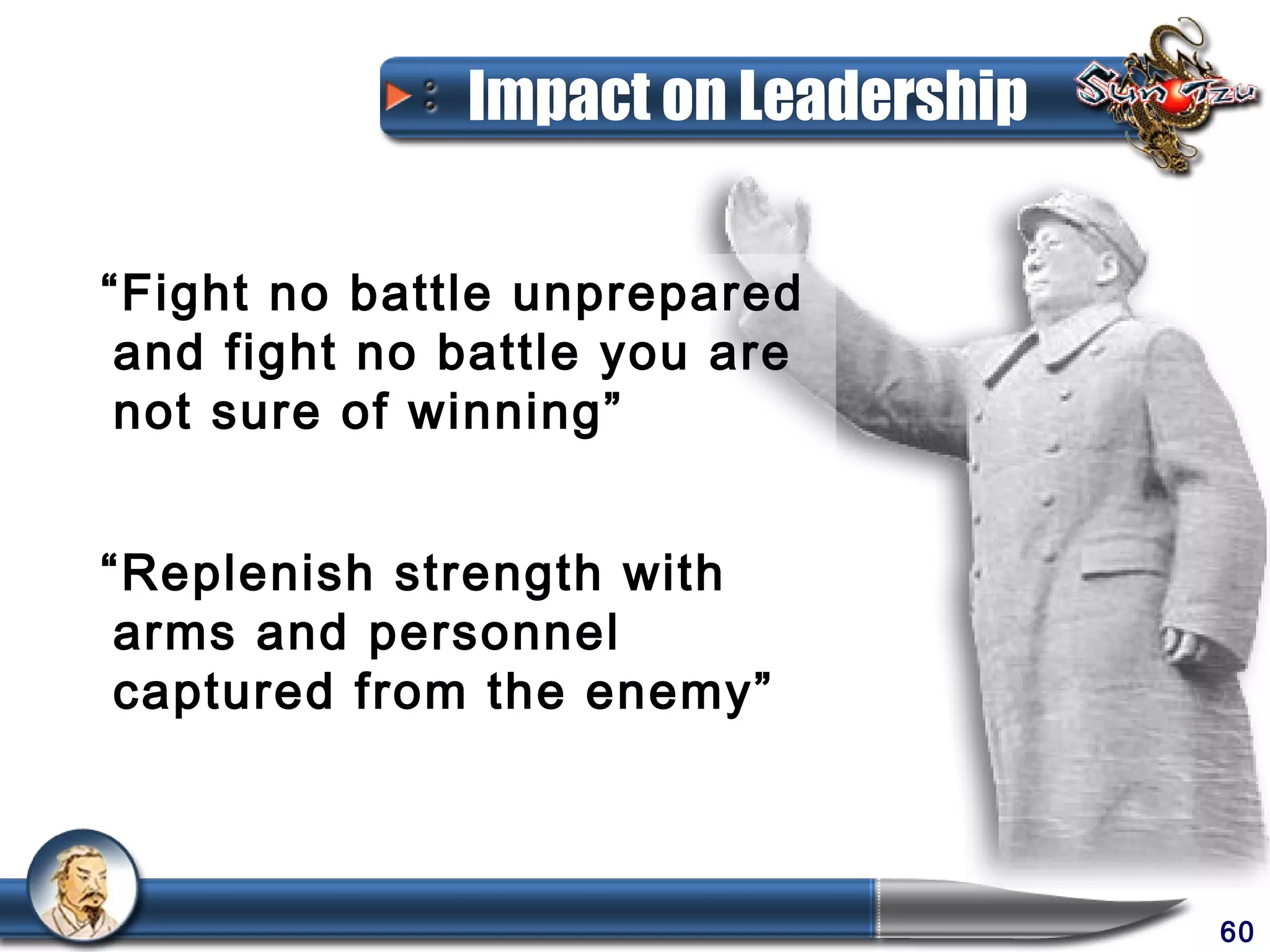 Impact on Leadership

Sun Tzu

“Fight no battle unprepared and fight no battle you are not sure of winning”

“Replenish strength with arms and personnel captured from the enemy”

60